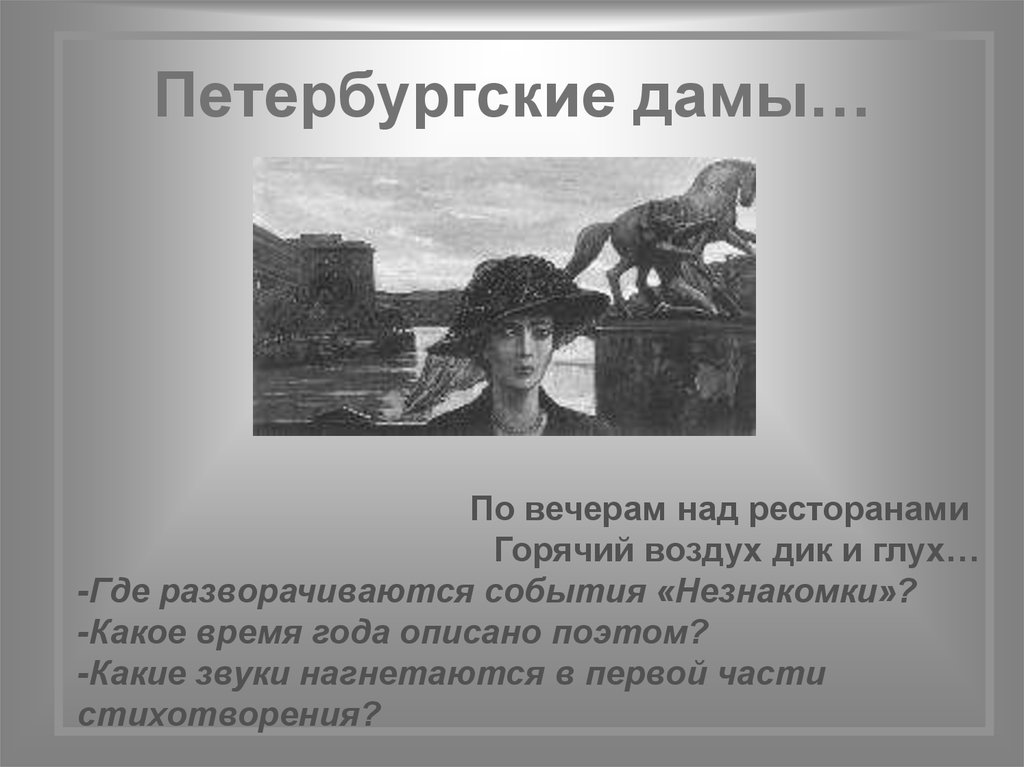 Петербургские дамы…

По вечерам над ресторанами
Горячий воздух дик и глух…
-Где разворачиваются события «Незнакомки»?
-Какое время года описано поэтом?
-Какие звуки нагнетаются в первой части стихотворения?